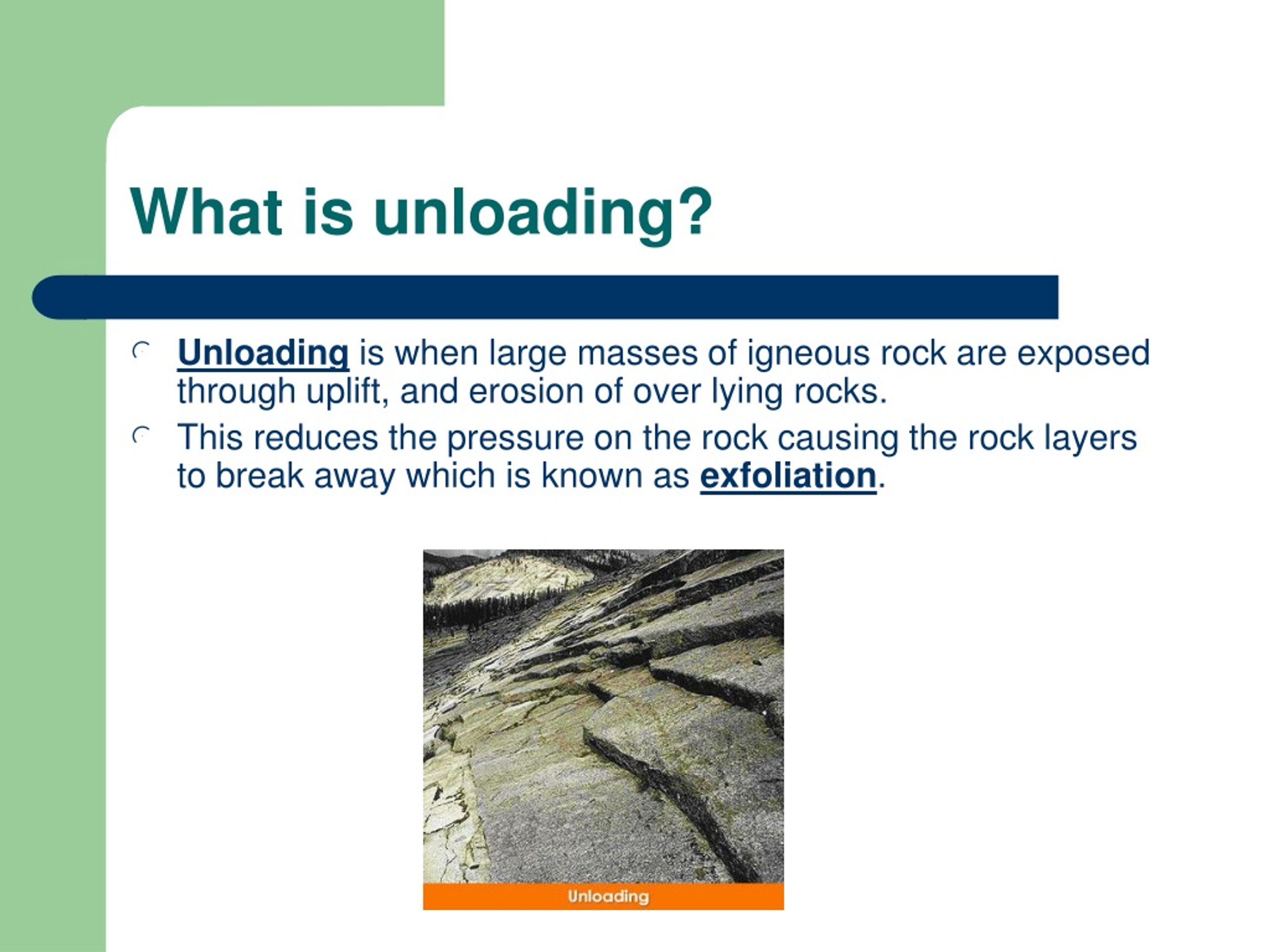 What is unloading?

Unloading is when large masses of igneous rock are exposed through uplift, and erosion of over lying rocks.

This reduces the pressure on the rock causing the rock layers to break away which is known as exfoliation.

Unloading